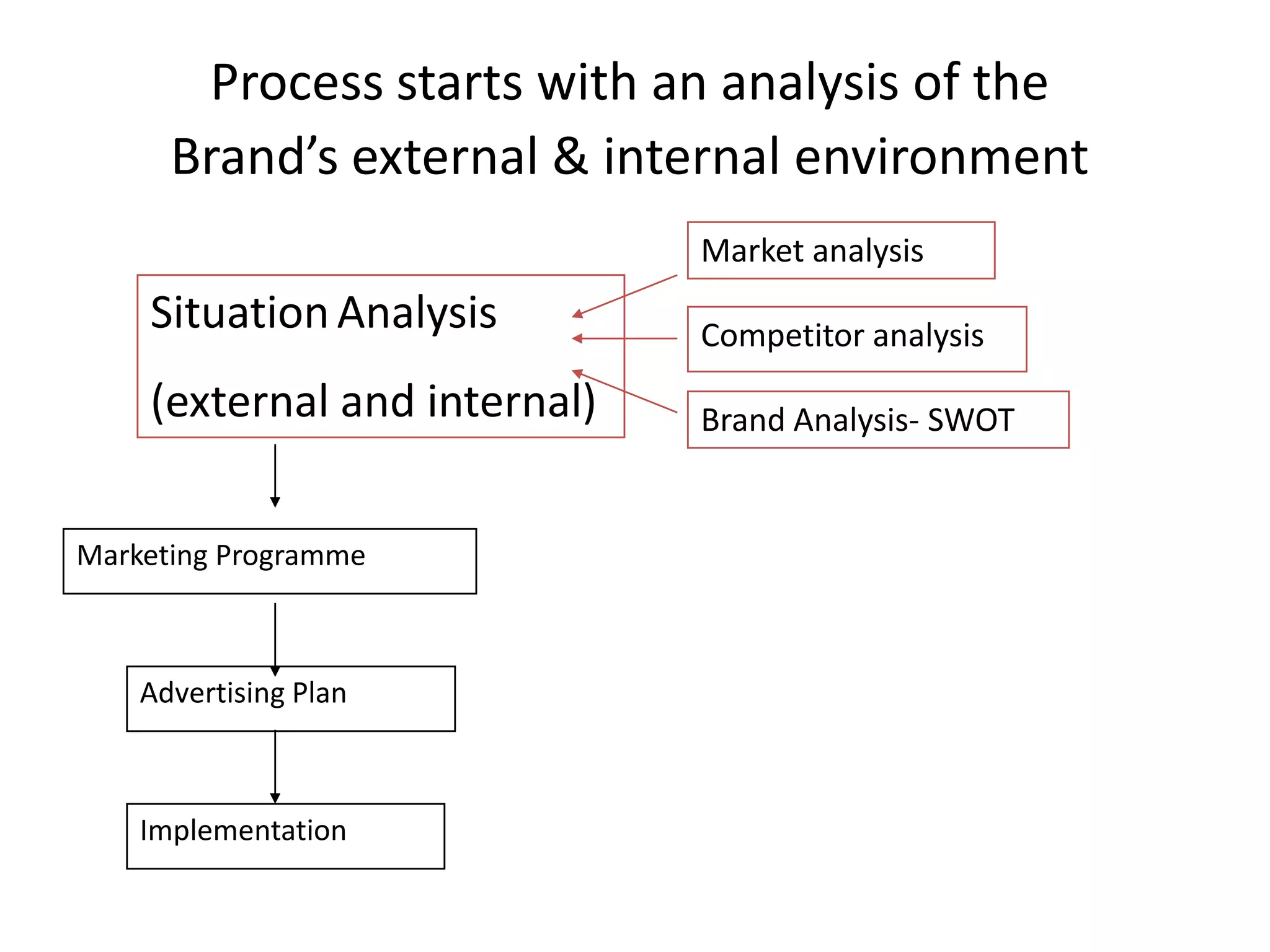 Process starts with an analysis of the Brand’s external & internal environment

Situation Analysis

(external and internal)

Market analysis

Competitor analysis

Brand Analysis- SWOT

Marketing Programme

Advertising Plan

Implementation